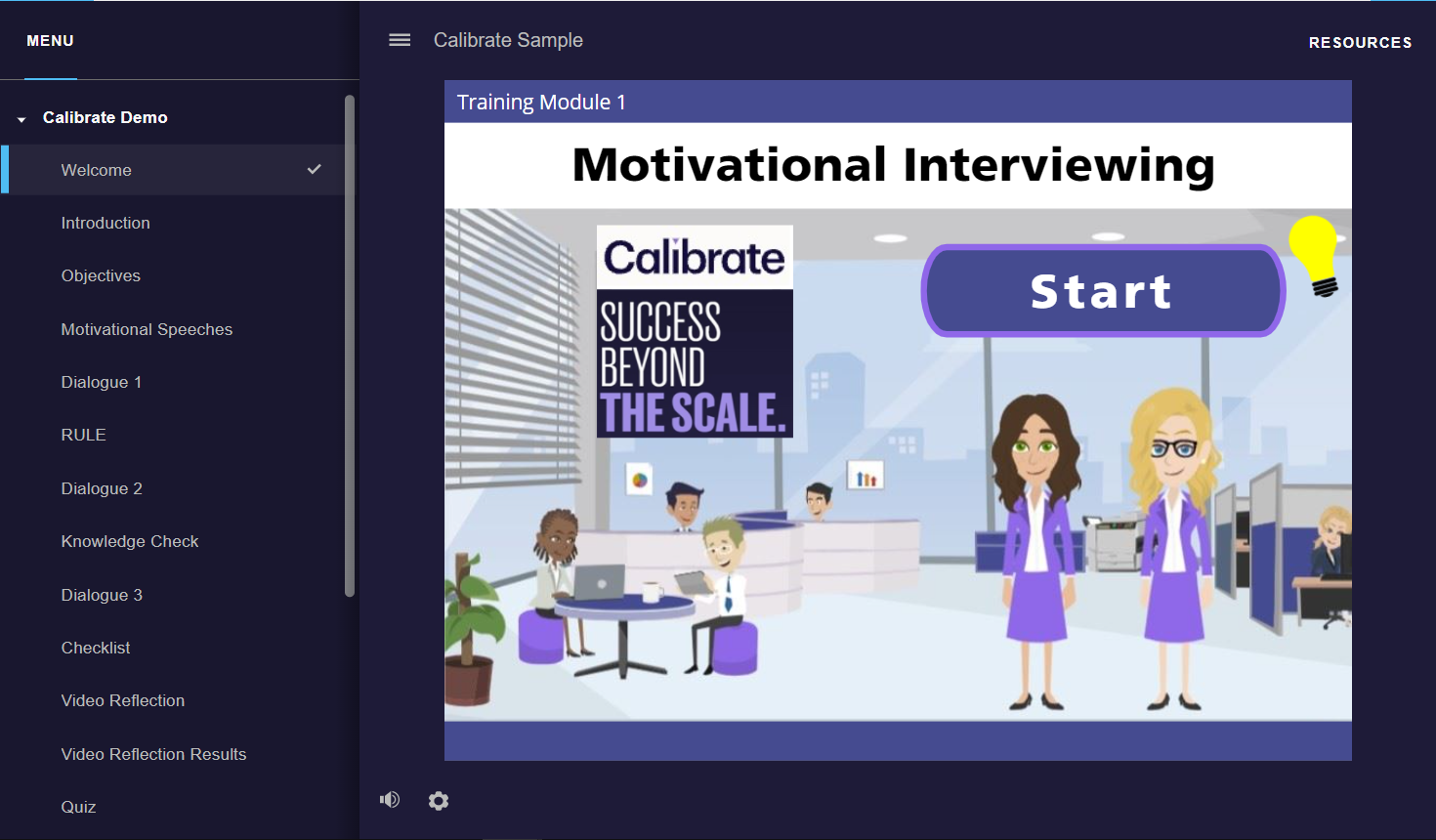 MENU

Calibrate Demo

Welcome

Introduction

Objectives

Motivational Speeches

Dialogue 1

RULE

Dialogue 2

Knowledge Check

Dialogue 3

Checklist

Video Reflection

Video Reflection Results

Quiz

Calibrate Sample

RESOURCES

Training Module 1

Motivational Interviewing

Calibrate

SUCCESS BEYOND THE SCALE.

Start